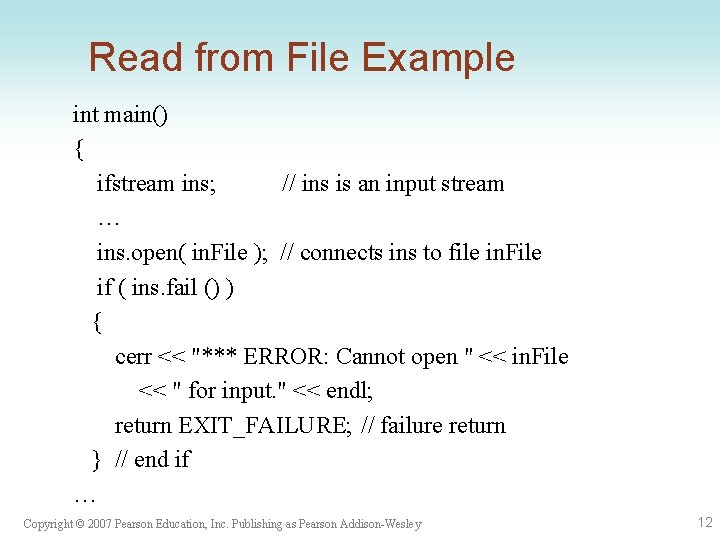 Read from File Example

int main()
{
ifstream ins; // ins is an input stream
…
ins.open( inFile ); // connects ins to file inFile
if ( ins.fail () )
{
cerr << "*** ERROR: Cannot open " << inFile
<< " for input." << endl;
return EXIT_FAILURE; // failure return
} // end if
…

Copyright © 2007 Pearson Education, Inc. Publishing as Pearson Addison-Wesley

12